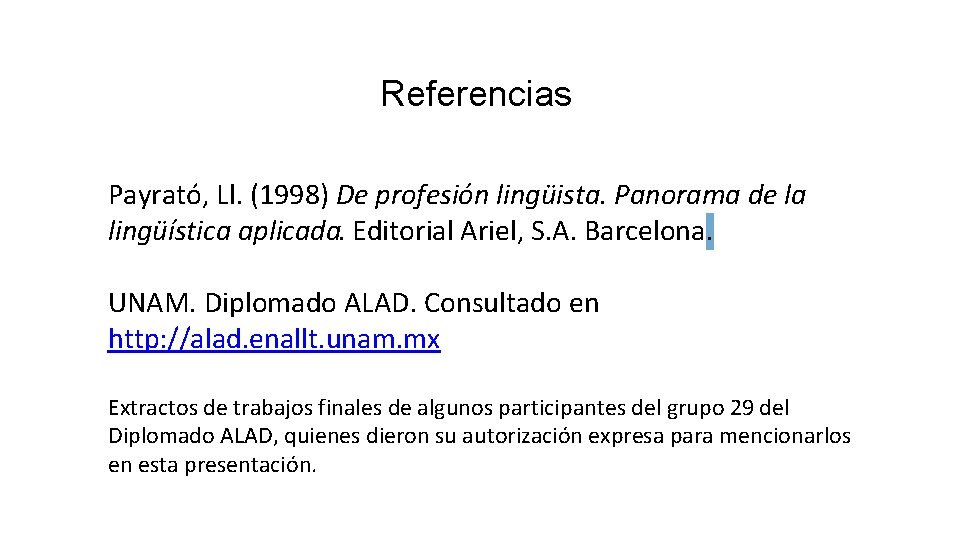 Referencias

Payrató, Ll. (1998) De profesión lingüista. Panorama de la lingüística aplicada. Editorial Ariel, S.A. Barcelona.

UNAM. Diplomado ALAD. Consultado en http://alad.enallt.unam.mx

Extractos de trabajos finales de algunos participantes del grupo 29 del Diplomado ALAD, quienes dieron su autorización expresa para mencionarlos en esta presentación.